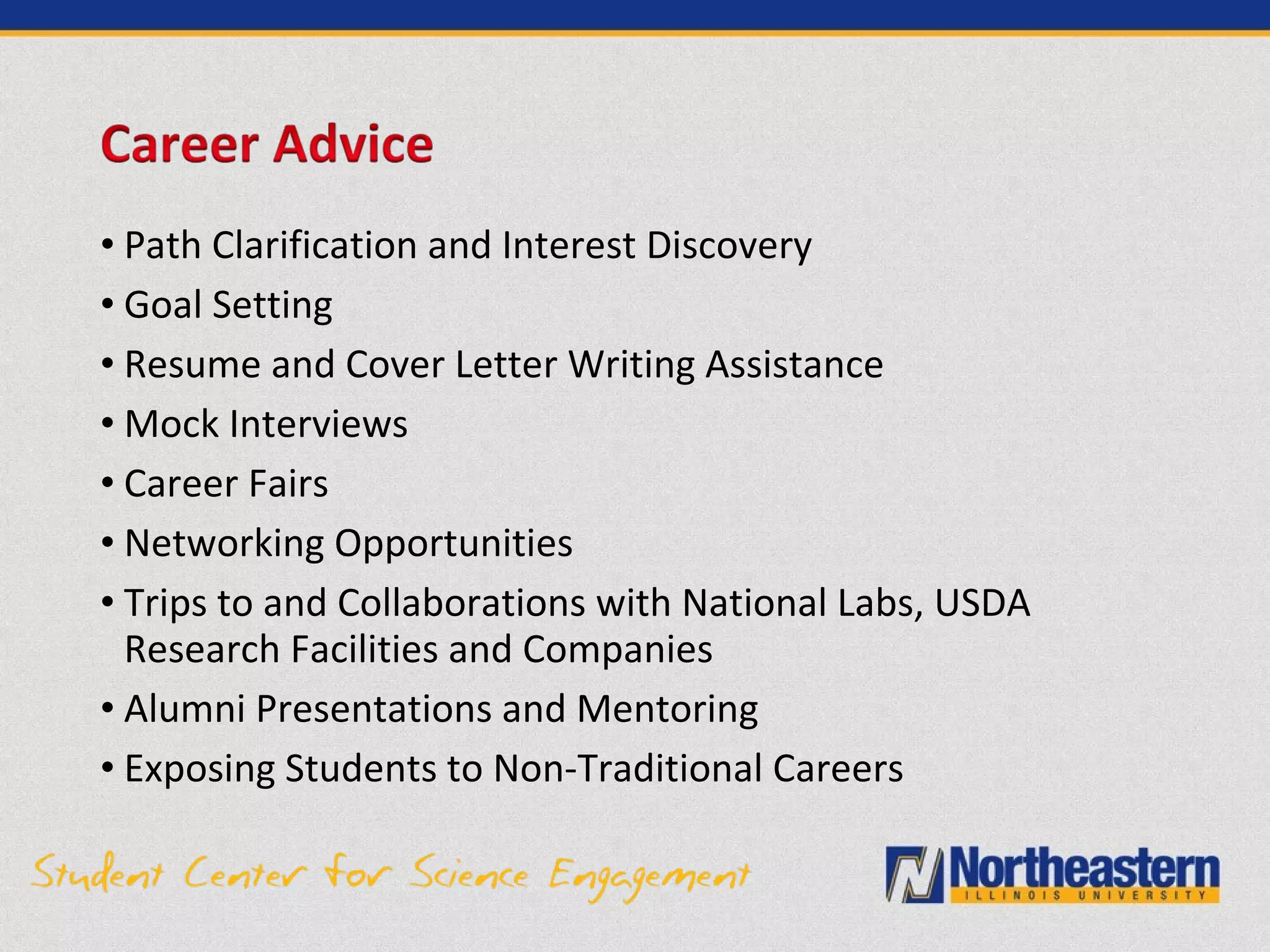 Career Advice

• Path Clarification and Interest Discovery
• Goal Setting
• Resume and Cover Letter Writing Assistance
• Mock Interviews
• Career Fairs
• Networking Opportunities
• Trips to and Collaborations with National Labs, USDA Research Facilities and Companies
• Alumni Presentations and Mentoring
• Exposing Students to Non-Traditional Careers

Student Center for Science Engagement

Northeastern
ILLINOIS UNIVERSITY